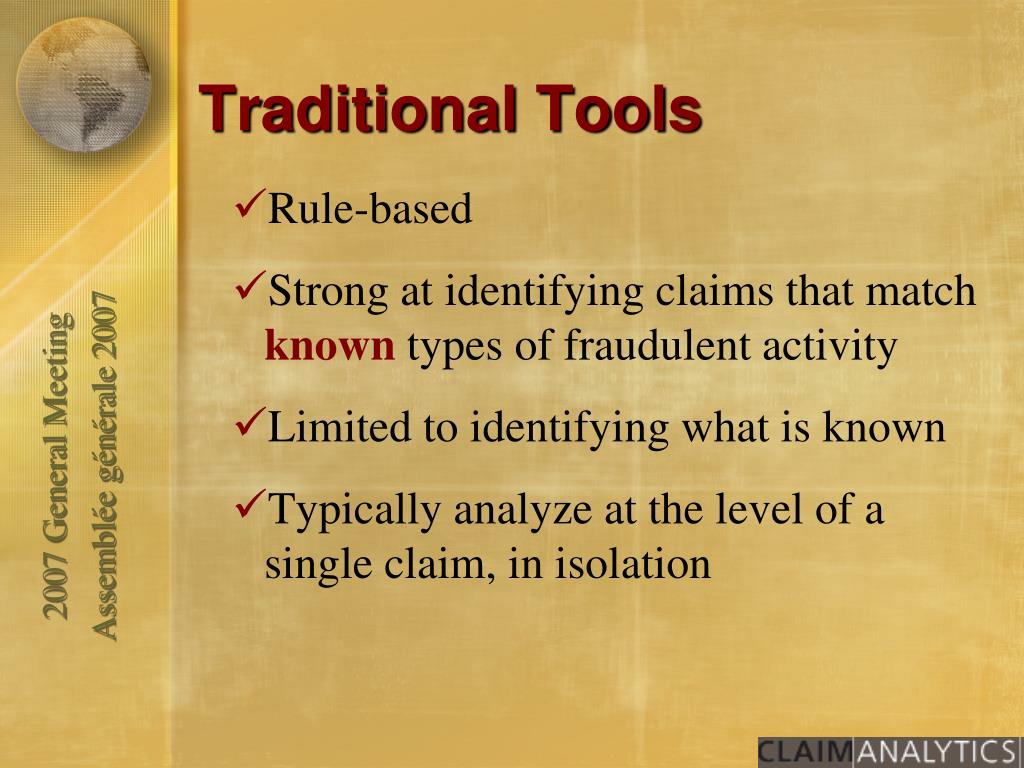 2007 General Meeting
Assemblée générale 2007

Traditional Tools

✓Rule-based

✓Strong at identifying claims that match known types of fraudulent activity

✓Limited to identifying what is known

✓Typically analyze at the level of a single claim, in isolation

CLAIMANALYTICS